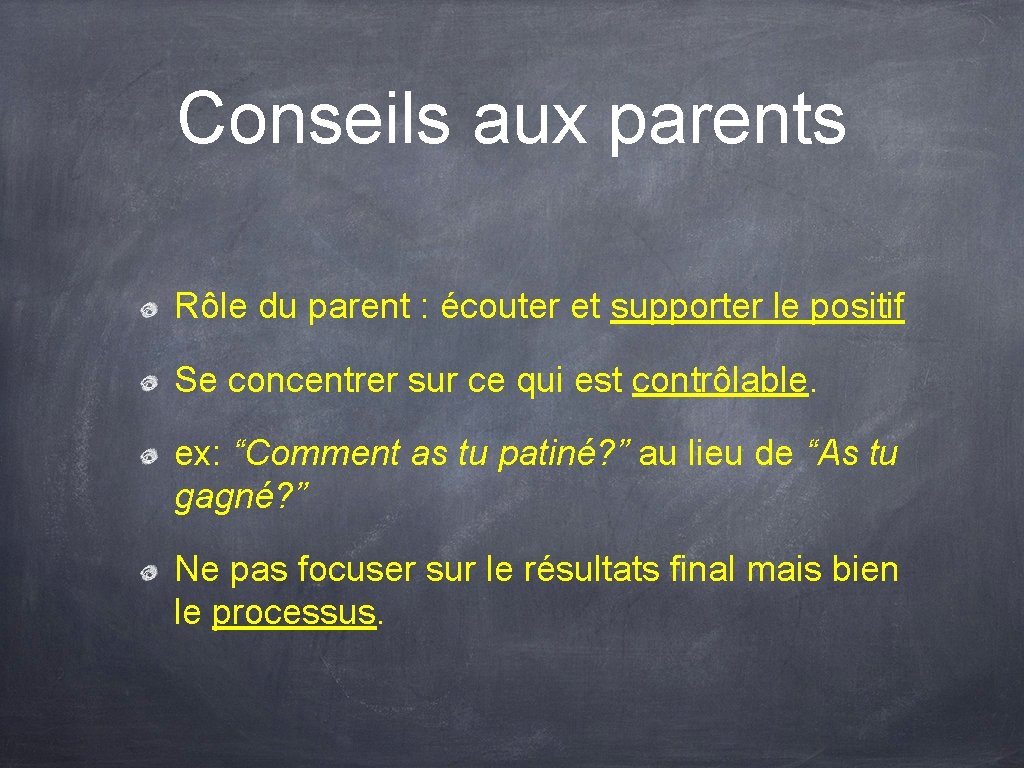 Conseils aux parents

Rôle du parent : écouter et supporter le positif

Se concentrer sur ce qui est contrôlable.

ex: “Comment as tu patiné?” au lieu de “As tu gagné?”

Ne pas focuser sur le résultats final mais bien le processus.